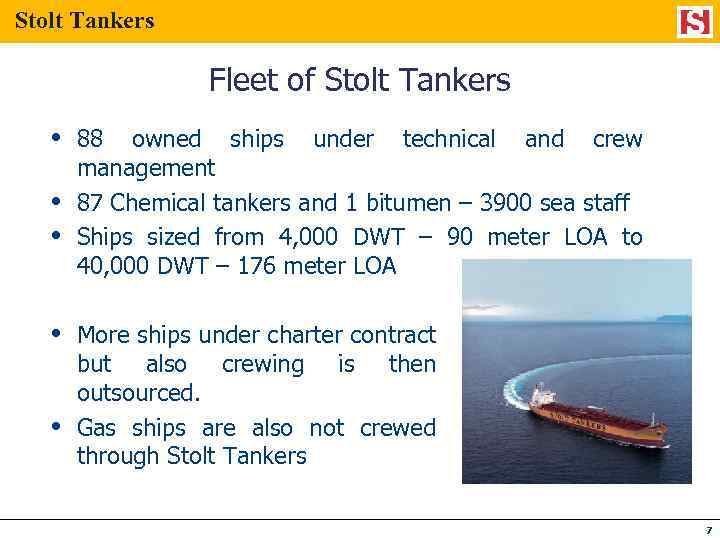 Stolt Tankers

S

Fleet of Stolt Tankers

• 88 owned ships under technical and crew management
• 87 Chemical tankers and 1 bitumen – 3900 sea staff
• Ships sized from 4,000 DWT – 90 meter LOA to 40,000 DWT – 176 meter LOA

• More ships under charter contract but also crewing is then outsourced.
• Gas ships are also not crewed through Stolt Tankers

STOLT TANKERS

7